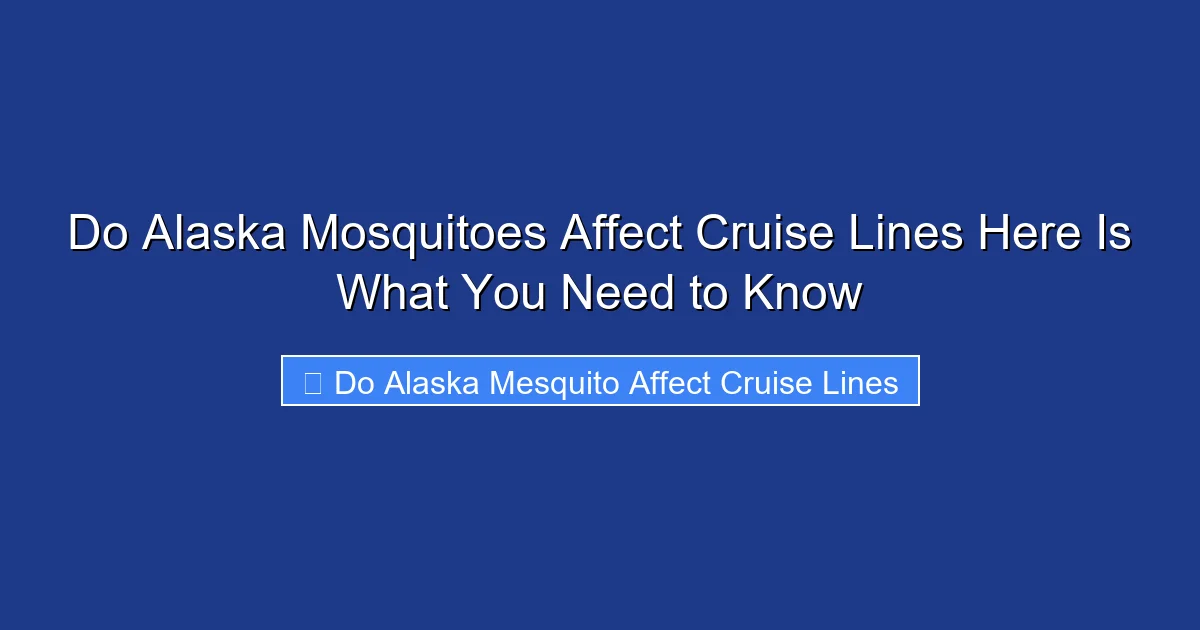 Do Alaska Mosquitoes Affect Cruise Lines Here Is What You Need to Know

Do Alaska Mesquito Affect Cruise Lines